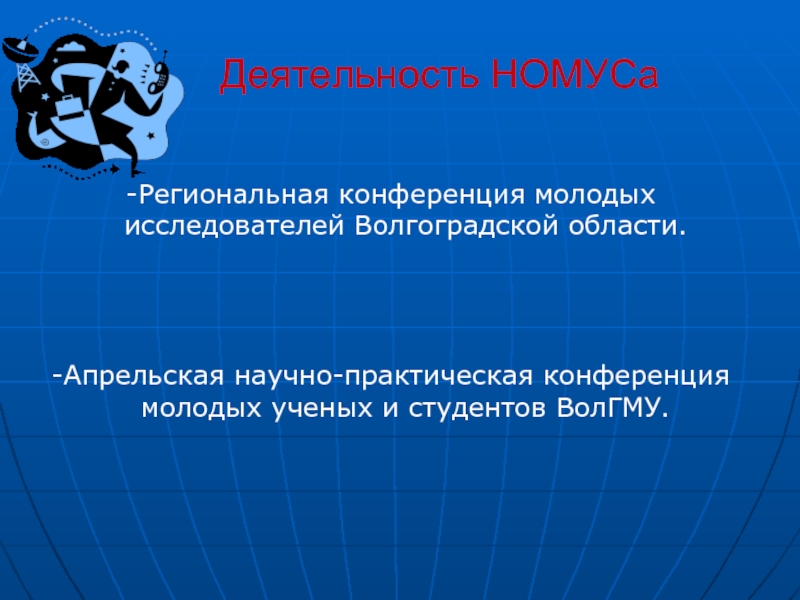 Деятельность НОМУСа

-Региональная конференция молодых исследователей Волгоградской области.

-Апрельская научно-практическая конференция молодых ученых и студентов ВолГМУ.